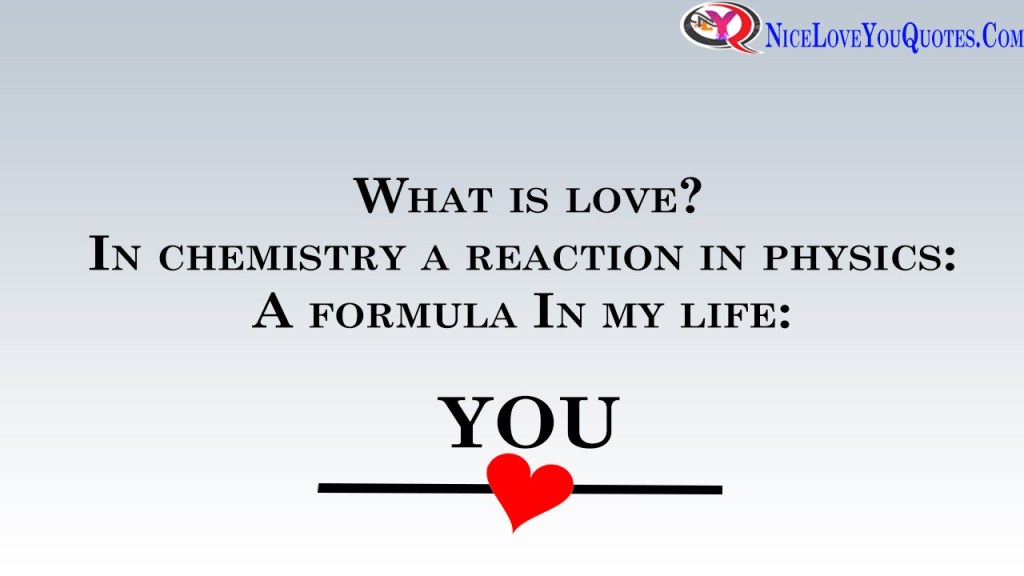 NiceLoveYouQuotes.Com

What is love?
In chemistry a reaction in physics:
A formula In my life:

YOU